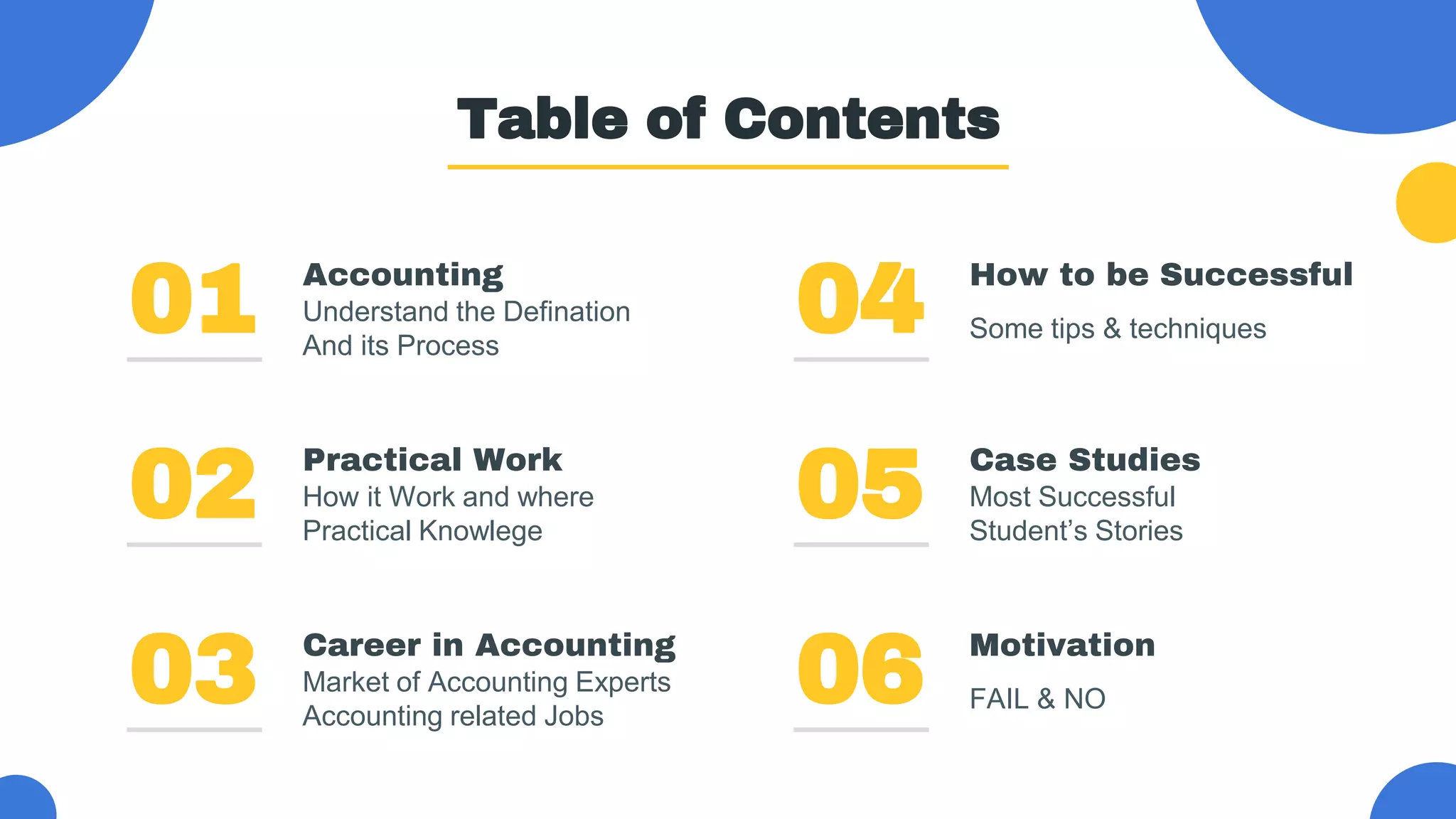 Table of Contents

01
Accounting
Understand the Defination
And its Process

02
Practical Work
How it Work and where
Practical Knowlege

03
Career in Accounting
Market of Accounting Experts
Accounting related Jobs

04
How to be Successful
Some tips & techniques

05
Case Studies
Most Successful
Student's Stories

06
Motivation
FAIL & NO